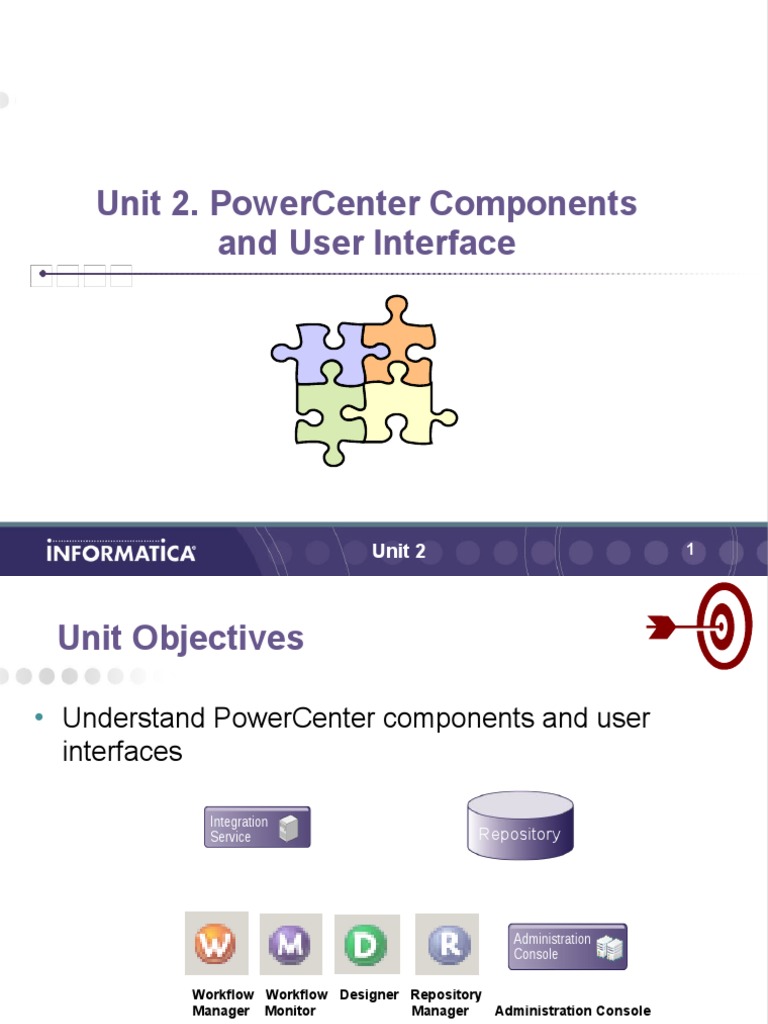 Unit 2. PowerCenter Components and User Interface

INFORMATICA
Unit 2
1

Unit Objectives

• Understand PowerCenter components and user interfaces

Integration Service

Repository

W M D R

Administration Console

Workflow Manager
Workflow Monitor
Designer
Repository Manager
Administration Console